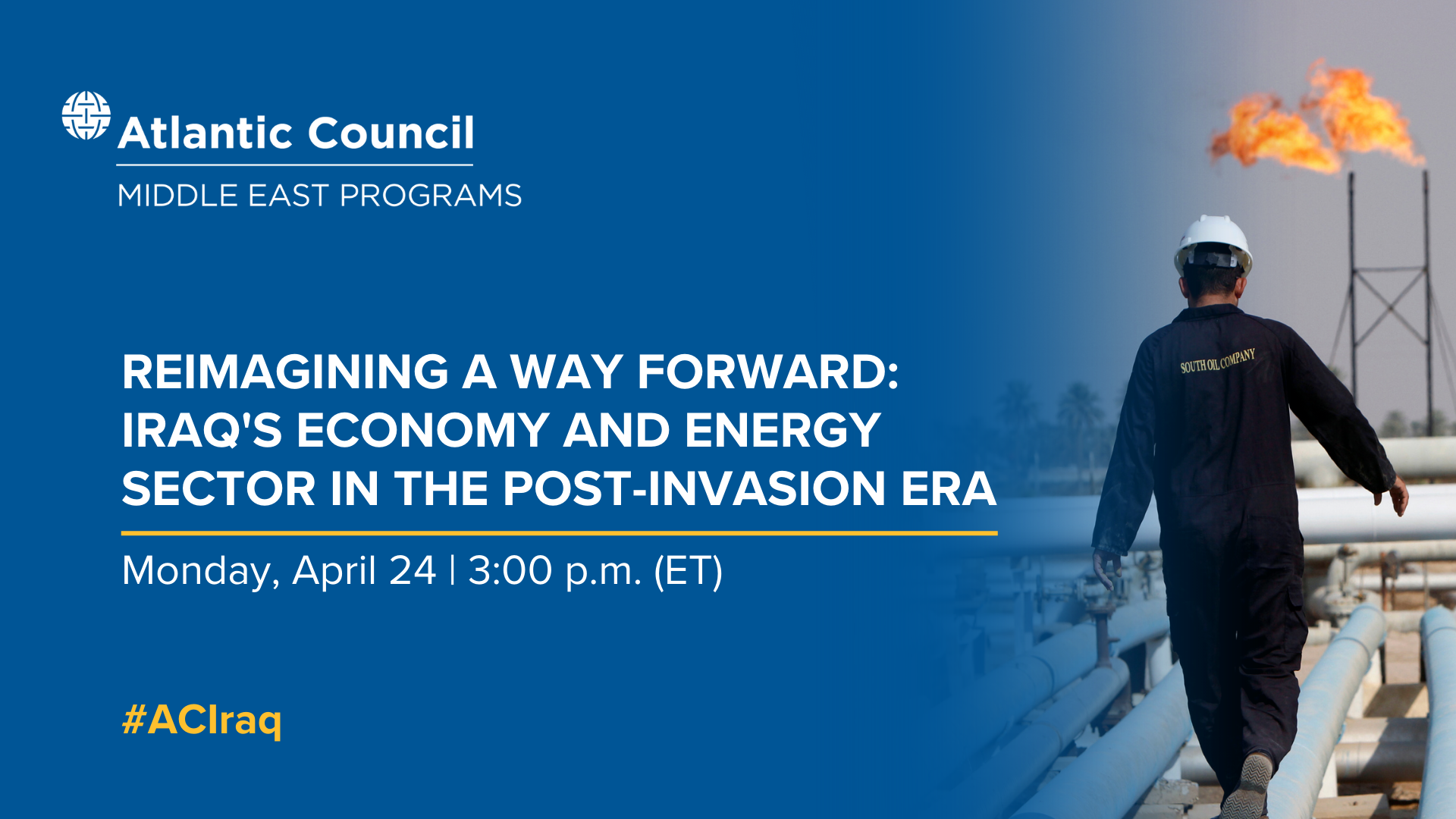 Atlantic Council
MIDDLE EAST PROGRAMS

REIMAGINING A WAY FORWARD: IRAQ'S ECONOMY AND ENERGY SECTOR IN THE POST-INVASION ERA

Monday, April 24 | 3:00 p.m. (ET)

#ACIraq

SOUTH OIL COMPANY